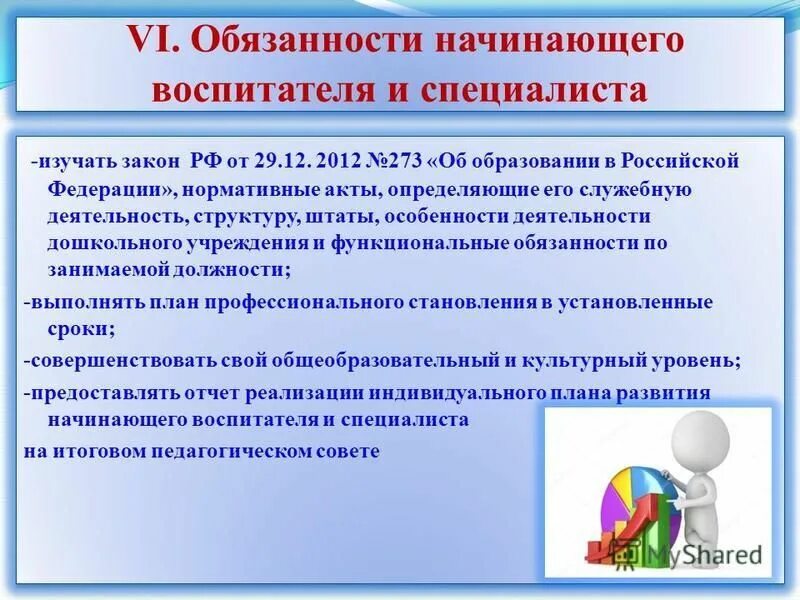 VI. Обязанности начинающего воспитателя и специалиста

-изучать закон РФ от 29.12. 2012 №273 «Об образовании в Российской Федерации», нормативные акты, определяющие его служебную деятельность, структуру, штаты, особенности деятельности дошкольного учреждения и функциональные обязанности по занимаемой должности;

-выполнять план профессионального становления в установленные сроки;

-совершенствовать свой общеобразовательный и культурный уровень;

-предоставлять отчет реализации индивидуального плана развития начинающего воспитателя и специалиста

на итоговом педагогическом совете

MyShared